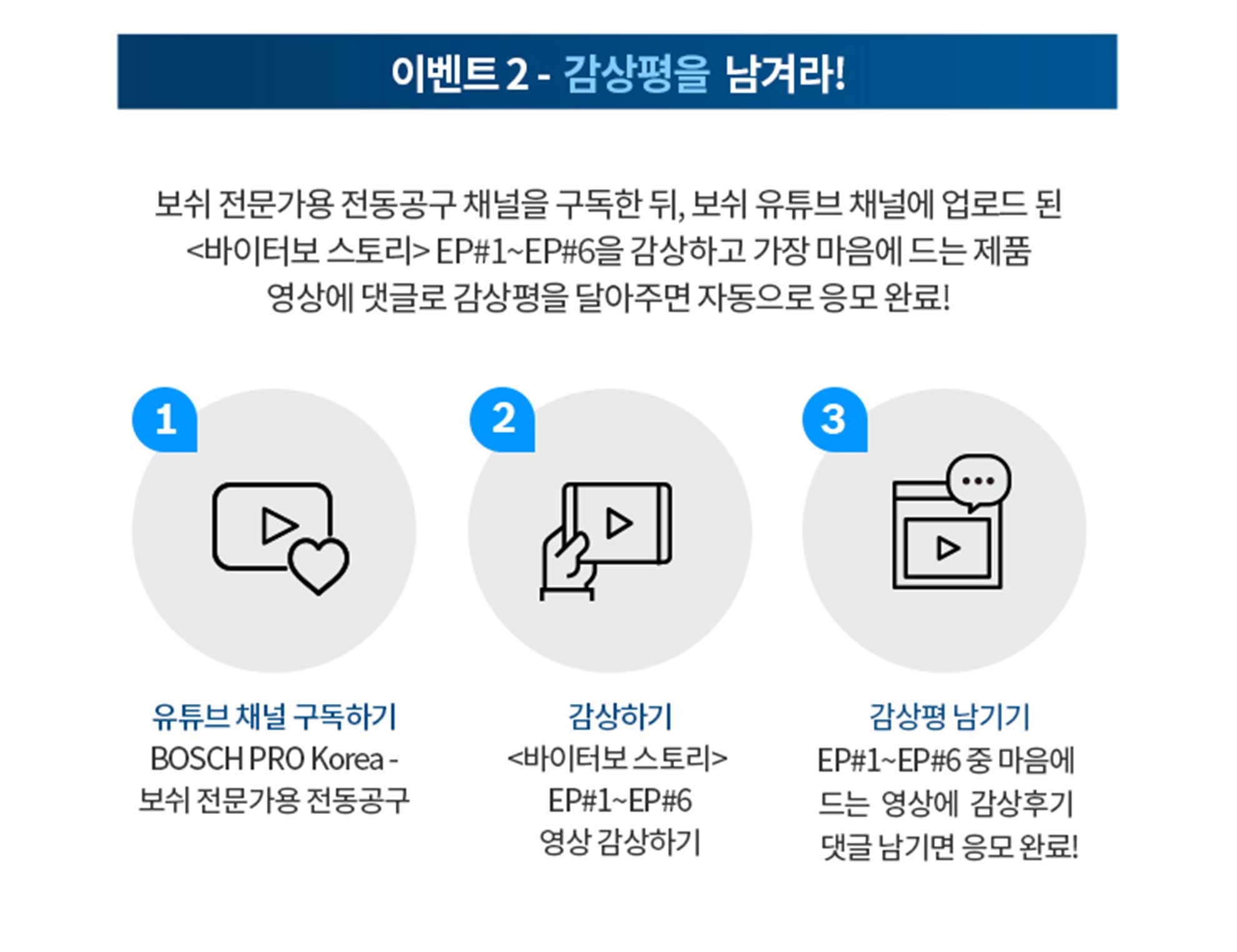 이벤트 2 - 감상평을 남겨라!

보쉬 전문가용 전동공구 채널을 구독한 뒤, 보쉬 유튜브 채널에 업로드 된 <바이터보 스토리> EP#1~EP#6을 감상하고 가장 마음에 드는 제품 영상에 댓글로 감상평을 달아주면 자동으로 응모 완료!

1

유튜브 채널 구독하기
BOSCH PRO Korea - 보쉬 전문가용 전동공구

2

감상하기
<바이터보 스토리> EP#1~EP#6 영상 감상하기

3

감상평 남기기
EP#1~EP#6 중 마음에 드는 영상에 감상후기 댓글 남기면 응모 완료!